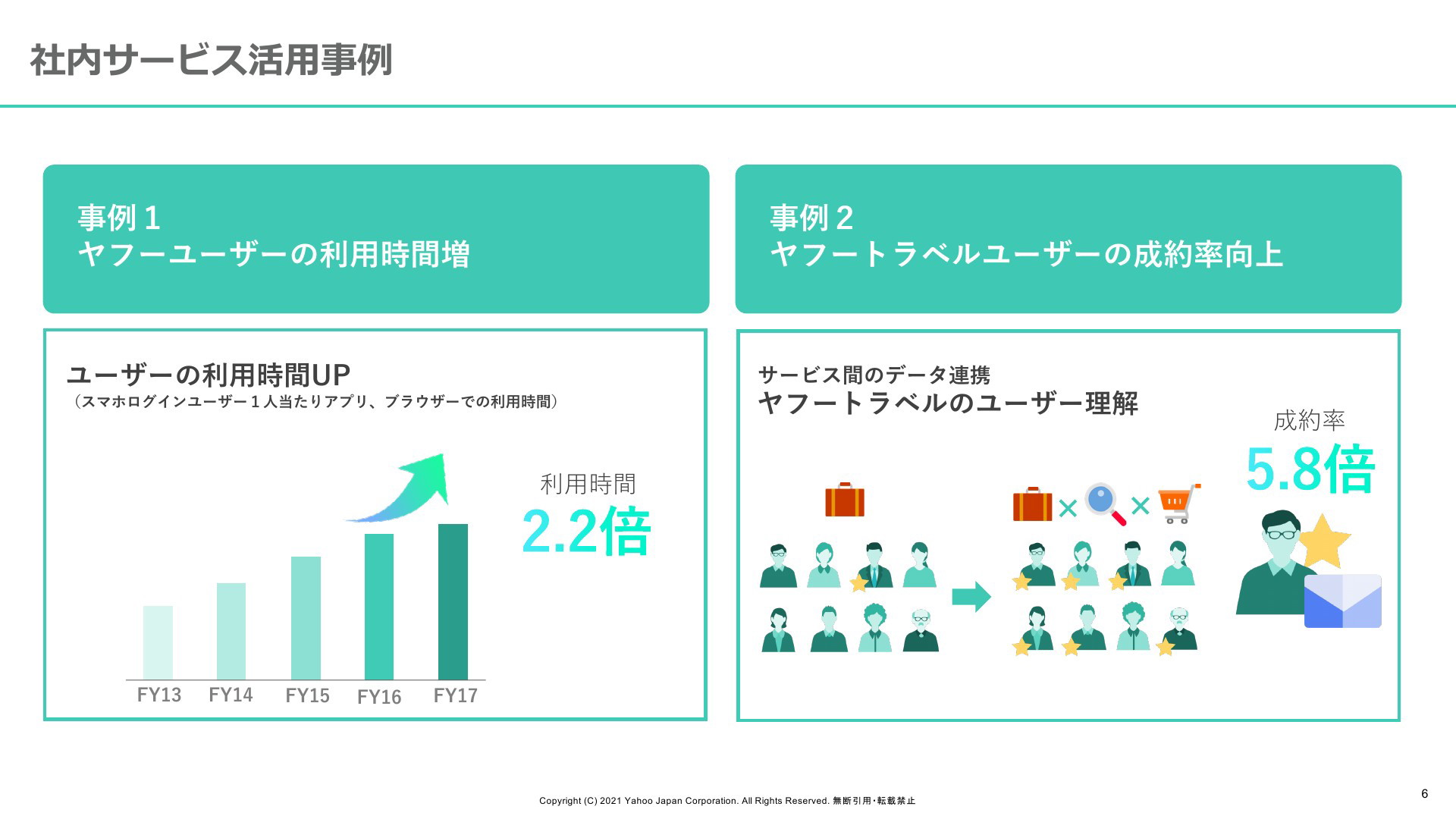 社内サービス活用事例

事例１
ヤフーユーザーの利用時間増

ユーザーの利用時間UP
（スマホログインユーザー１人当たりアプリ、ブラウザーでの利用時間）

利用時間
2.2倍

FY13 FY14 FY15 FY16 FY17

事例２
ヤフートラベルユーザーの成約率向上

サービス間のデータ連携
ヤフートラベルのユーザー理解

成約率
5.8倍

Copyright (C) 2021 Yahoo Japan Corporation. All Rights Reserved. 無断引用・転載禁止

6